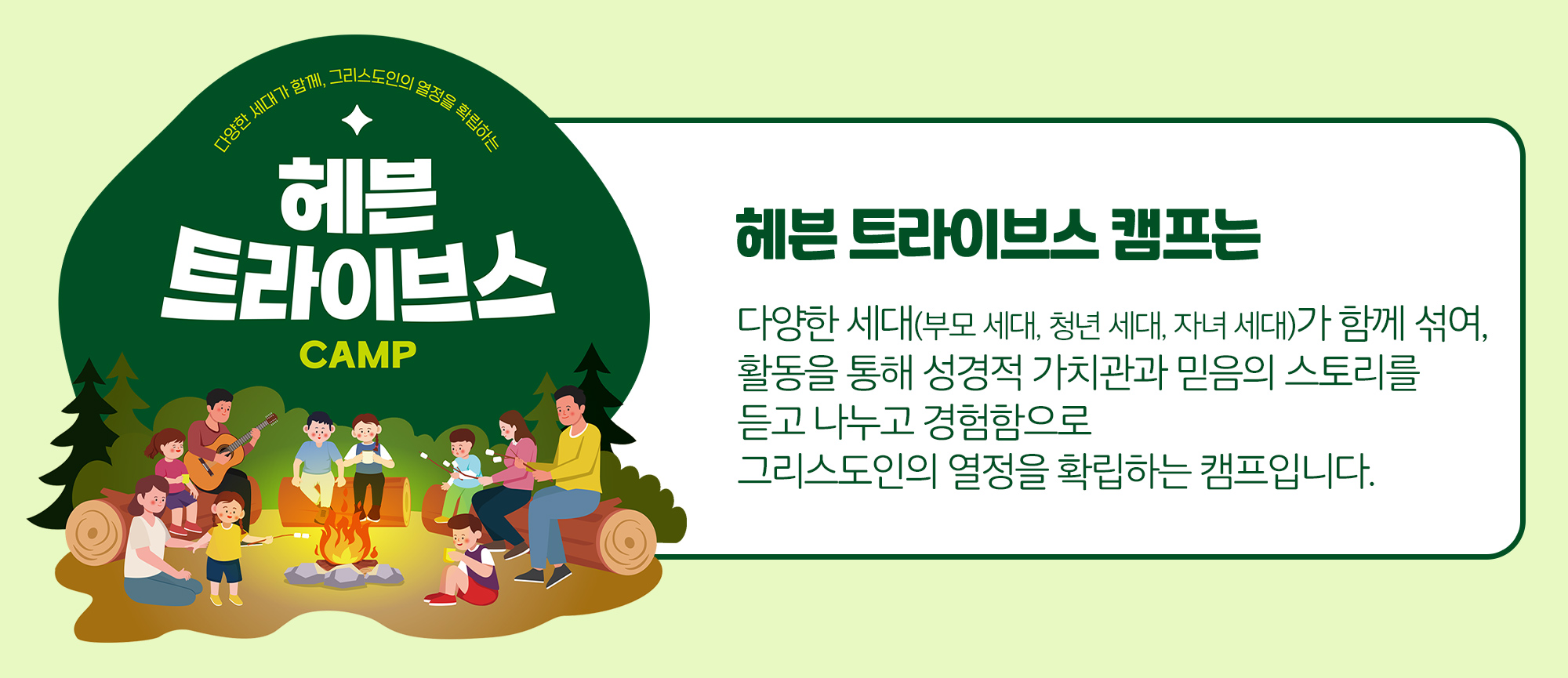 다양한 세대가 함께, 그리스도인의 열정을 확립하는

헤븐 트라이브스

CAMP

헤븐 트라이브스 캠프는

다양한 세대(부모 세대, 청년 세대, 자녀 세대)가 함께 섞여, 활동을 통해 성경적 가치관과 믿음의 스토리를 듣고 나누고 경험함으로 그리스도인의 열정을 확립하는 캠프입니다.